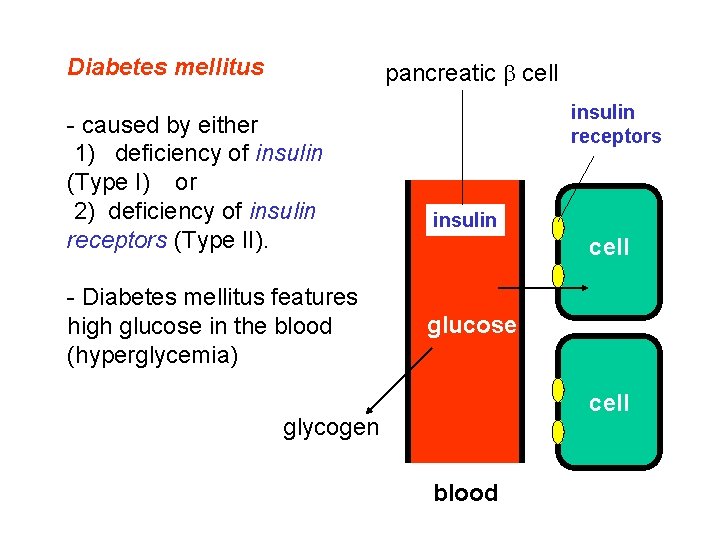 Diabetes mellitus

- caused by either
1) deficiency of insulin (Type I) or
2) deficiency of insulin receptors (Type II).

- Diabetes mellitus features high glucose in the blood (hyperglycemia)

pancreatic $\beta$ cell

insulin receptors

insulin

cell

glucose

cell

glycogen

blood